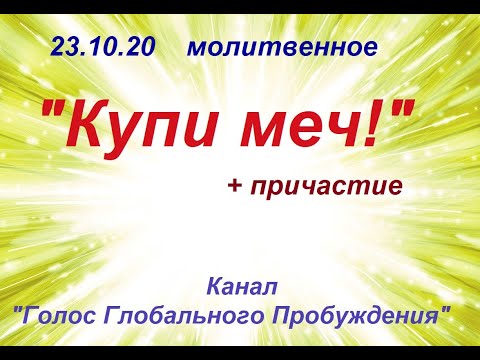 23.10.20 молитвенное

"Купи меч!"

+ причастие

Канал
"Голос Глобального Пробуждения"